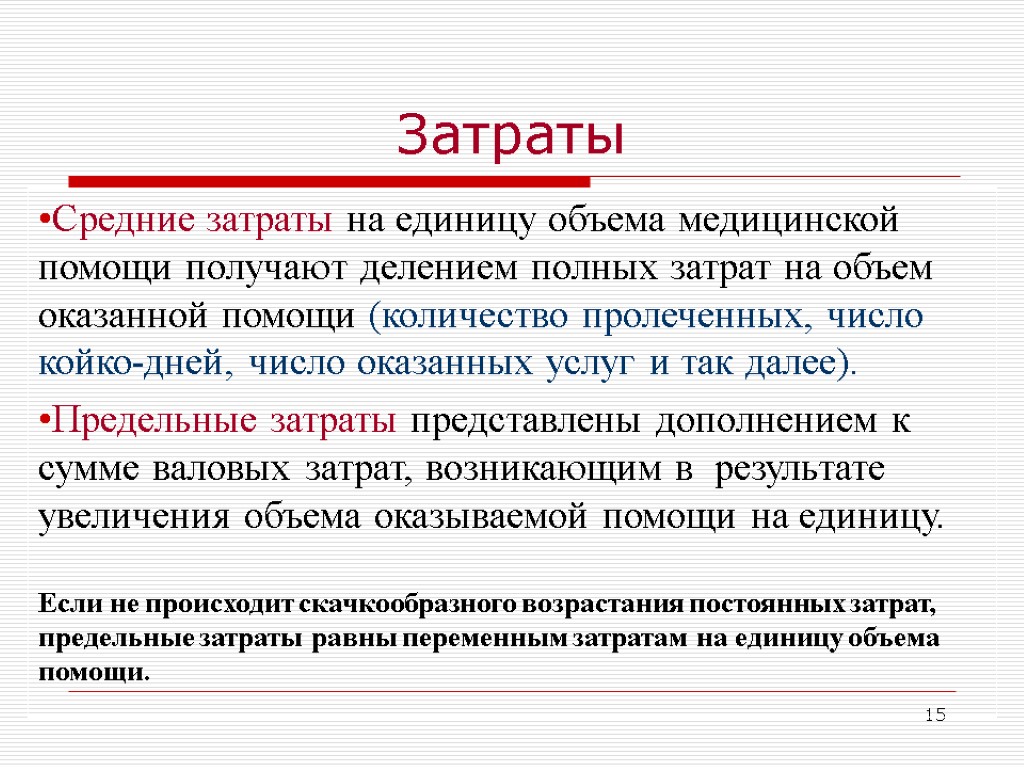 Затраты

•Средние затраты на единицу объема медицинской помощи получают делением полных затрат на объем оказанной помощи (количество пролеченных, число койко-дней, число оказанных услуг и так далее).

•Предельные затраты представлены дополнением к сумме валовых затрат, возникающим в результате увеличения объема оказываемой помощи на единицу.

Если не происходит скачкообразного возрастания постоянных затрат, предельные затраты равны переменным затратам на единицу объема помощи.

15